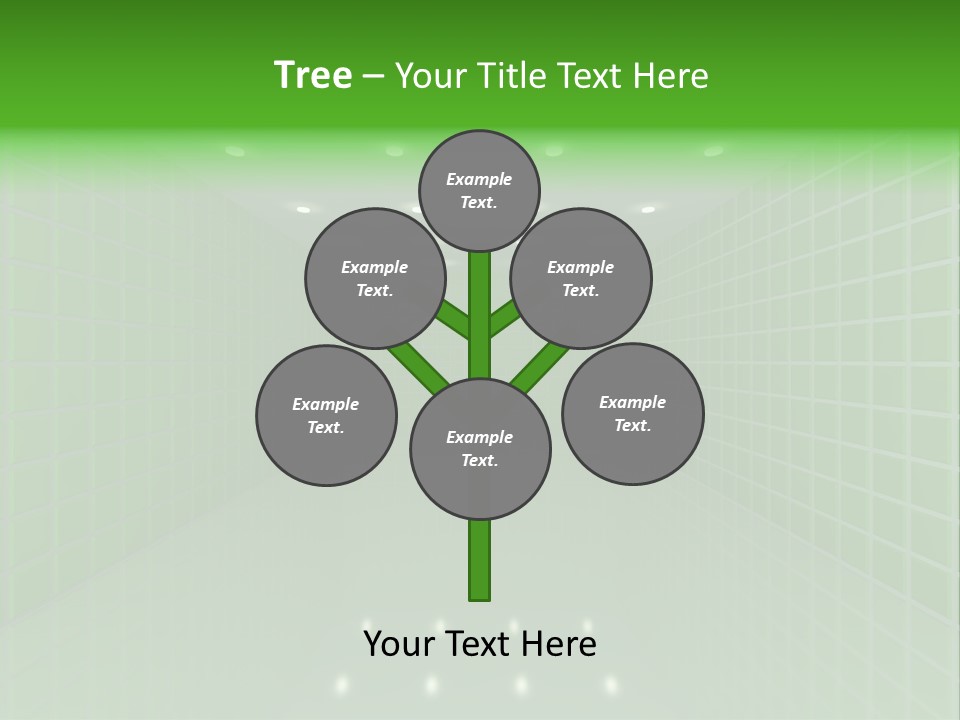 Tree – Your Title Text Here

Example Text.

Example Text.

Example Text.

Example Text.

Example Text.

Example Text.

Your Text Here